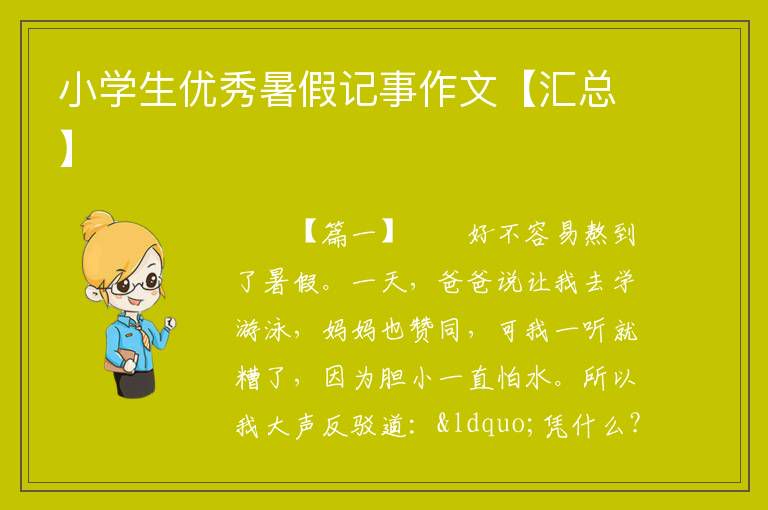 小学生优秀暑假记事作文【汇总】

【篇一】　　好不容易熬到了暑假。一天，爸爸说让我去学游泳，妈妈也赞同，可我一听就糟了，因为胆小一直怕水。所以我大声反驳道：&ldquo;凭什么？